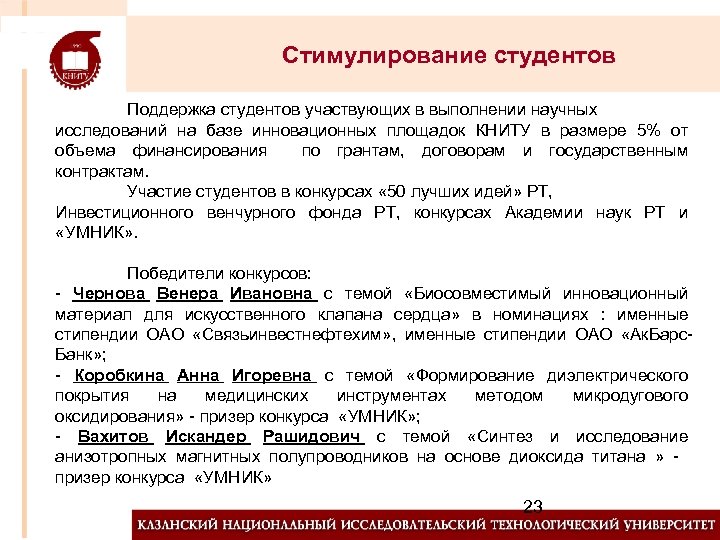 КНИТУ

Стимулирование студентов

Поддержка студентов участвующих в выполнении научных исследований на базе инновационных площадок КНИТУ в размере 5% от объема финансирования по грантам, договорам и государственным контрактам.

Участие студентов в конкурсах «50 лучших идей» РТ, Инвестиционного венчурного фонда РТ, конкурсах Академии наук РТ и «УМНИК».

Победители конкурсов:
- Чернова Венера Ивановна с темой «Биосовместимый инновационный материал для искусственного клапана сердца» в номинациях : именные стипендии ОАО «Связьинвестнефтехим», именные стипендии ОАО «АкБарс-Банк»;
- Коробкина Анна Игоревна с темой «Формирование диэлектрического покрытия на медицинских инструментах методом микродугового оксидирования» - призер конкурса «УМНИК»;
- Вахитов Искандер Рашидович с темой «Синтез и исследование анизотропных магнитных полупроводников на основе диоксида титана » - призер конкурса «УМНИК»

23

КАЗАНСКИЙ НАЦИОНАЛЬНЫЙ ИССЛЕДОВАТЕЛЬСКИЙ ТЕХНОЛОГИЧЕСКИЙ УНИВЕРСИТЕТ